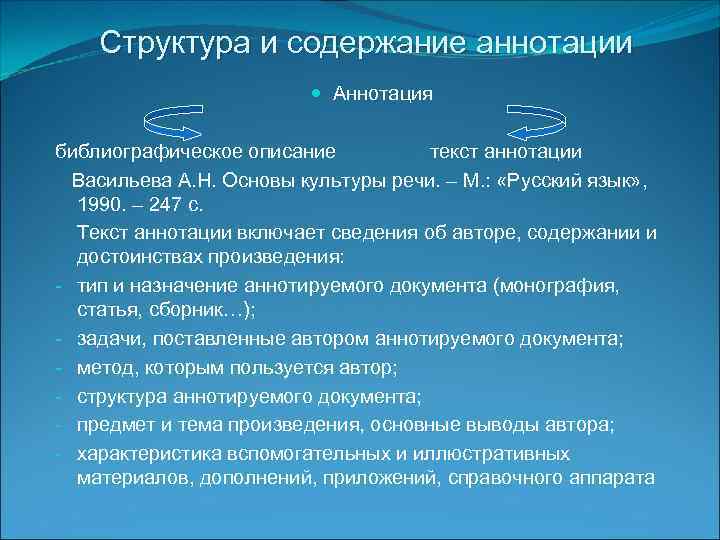 Структура и содержание аннотации

Аннотация

библиографическое описание текст аннотации

Васильева А.Н. Основы культуры речи. – М.: «Русский язык», 1990. – 247 с.

Текст аннотации включает сведения об авторе, содержании и достоинствах произведения:

- тип и назначение аннотируемого документа (монография, статья, сборник…);
- задачи, поставленные автором аннотируемого документа;
- метод, которым пользуется автор;
- структура аннотируемого документа;
- предмет и тема произведения, основные выводы автора;
- характеристика вспомогательных и иллюстративных материалов, дополнений, приложений, справочного аппарата